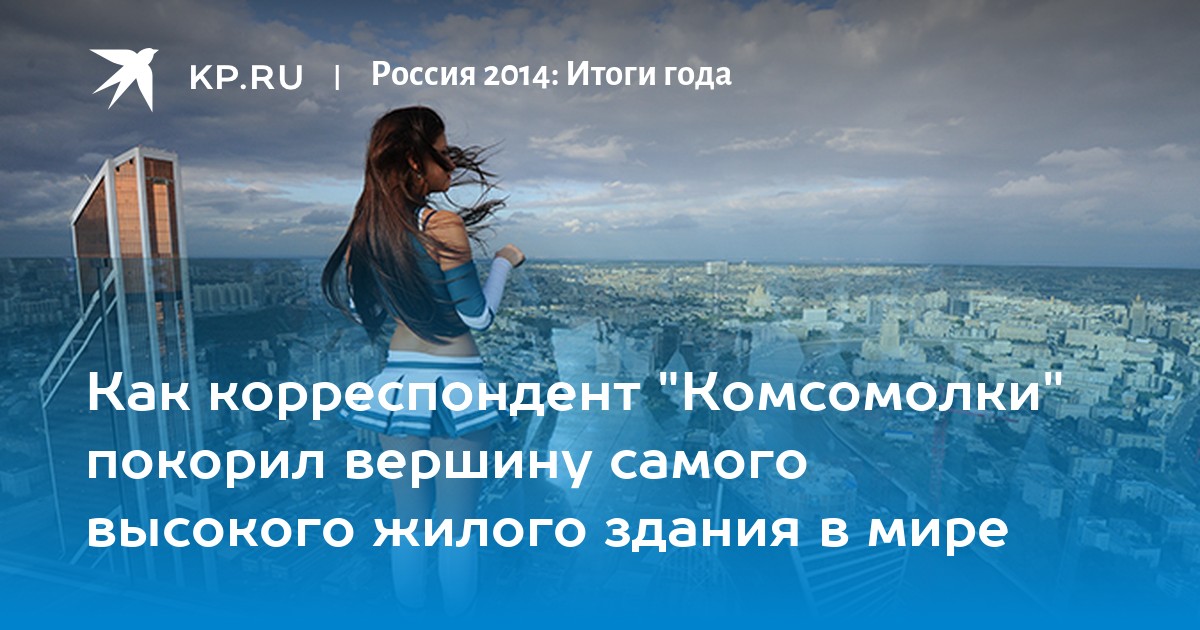 KP.RU | Россия 2014: Итоги года

Как корреспондент "Комсомолки" покорил вершину самого высокого жилого здания в мире